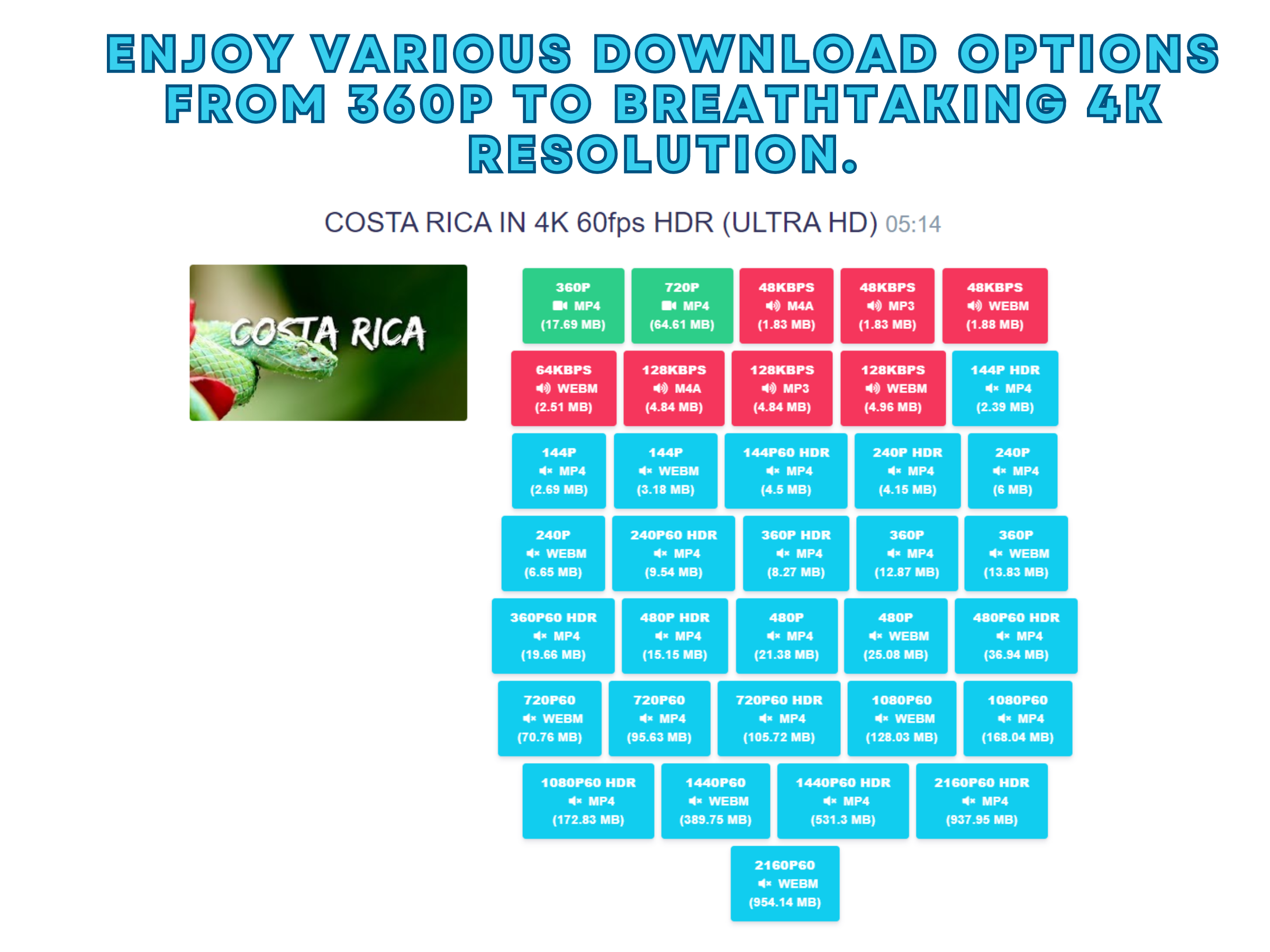 ENJOY VARIOUS DOWNLOAD OPTIONS FROM 360P TO BREATHTAKING 4K RESOLUTION.

COSTA RICA IN 4K 60fps HDR (ULTRA HD) 05:14

COSTA RICA

360P MP4 (17.69 MB)
720P MP4 (64.61 MB)
48KBPS M4A (1.83 MB)
48KBPS MP3 (1.83 MB)
48KBPS WEBM (1.88 MB)

64KBPS WEBM (2.51 MB)
128KBPS M4A (4.84 MB)
128KBPS MP3 (4.84 MB)
128KBPS WEBM (4.96 MB)
144P HDR MP4 (2.39 MB)

144P MP4 (2.69 MB)
144P WEBM (3.18 MB)
144P60 HDR MP4 (4.5 MB)
240P HDR MP4 (4.15 MB)
240P MP4 (6 MB)

240P WEBM (6.65 MB)
240P60 HDR MP4 (9.54 MB)
360P HDR MP4 (8.27 MB)
360P MP4 (12.87 MB)
360P WEBM (13.83 MB)

360P60 HDR MP4 (19.66 MB)
480P HDR MP4 (15.15 MB)
480P MP4 (21.38 MB)
480P WEBM (25.08 MB)
480P60 HDR MP4 (36.94 MB)

720P60 WEBM (70.76 MB)
720P60 MP4 (95.63 MB)
720P60 HDR MP4 (105.72 MB)
1080P60 WEBM (128.03 MB)
1080P60 MP4 (168.04 MB)

1080P60 HDR MP4 (172.83 MB)
1440P60 WEBM (389.75 MB)
1440P60 HDR MP4 (531.3 MB)
2160P60 HDR MP4 (937.95 MB)

2160P60 WEBM (954.14 MB)